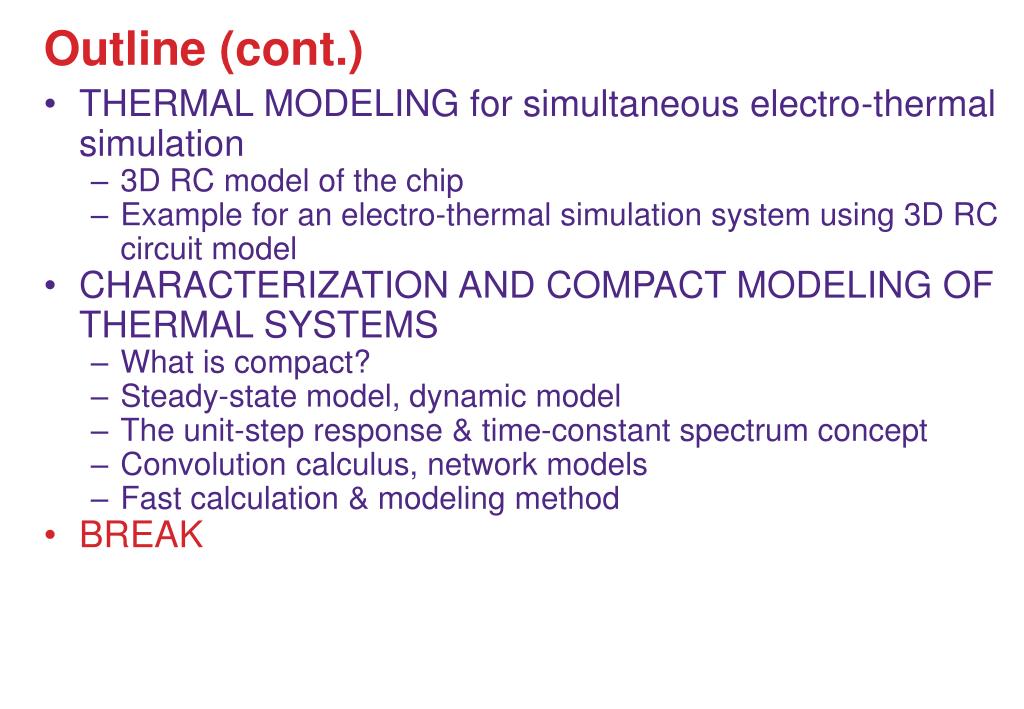 Outline (cont.)

• THERMAL MODELING for simultaneous electro-thermal simulation
  – 3D RC model of the chip
  – Example for an electro-thermal simulation system using 3D RC circuit model
• CHARACTERIZATION AND COMPACT MODELING OF THERMAL SYSTEMS
  – What is compact?
  – Steady-state model, dynamic model
  – The unit-step response & time-constant spectrum concept
  – Convolution calculus, network models
  – Fast calculation & modeling method
• BREAK